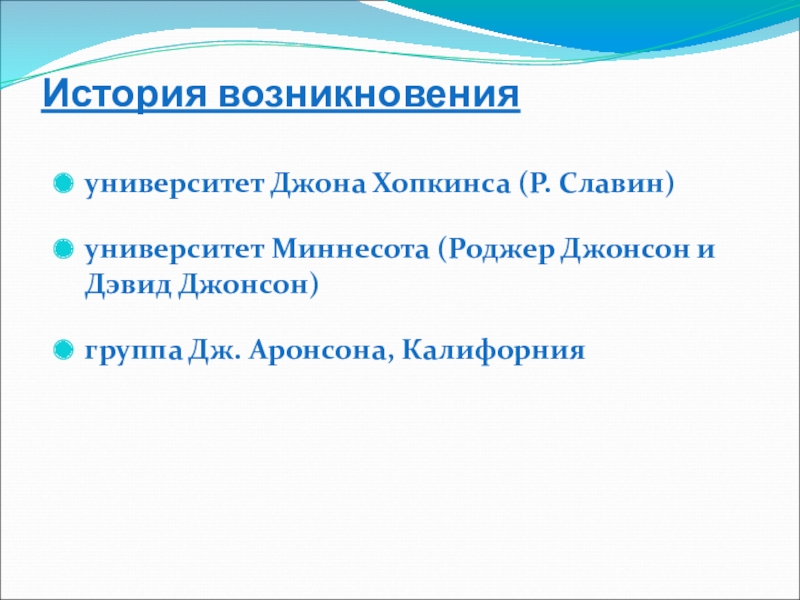 История возникновения

университет Джона Хопкинса (Р. Славин)

университет Миннесота (Роджер Джонсон и Дэвид Джонсон)

группа Дж. Аронсона, Калифорния